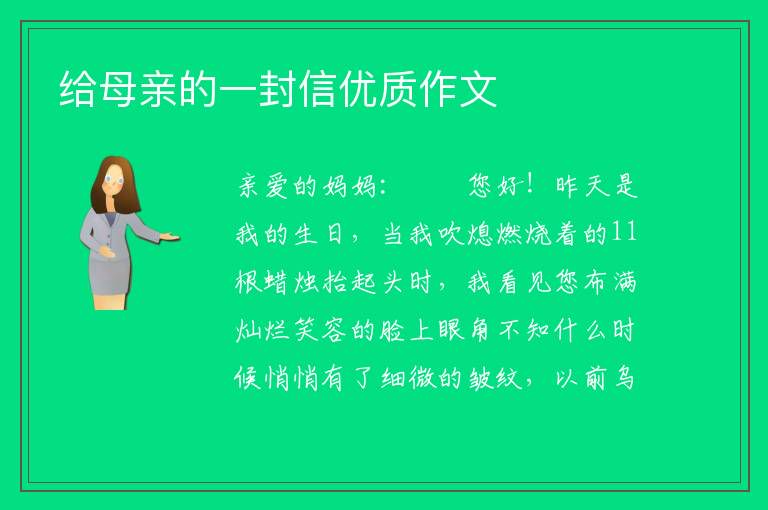 给母亲的一封信优质作文

亲爱的妈妈：　　您好！昨天是我的生日，当我吹熄燃烧着的11根蜡烛抬起头时，我看见您布满灿烂笑容的脸上眼角不知什么时候悄悄有了细微的皱纹，以前乌